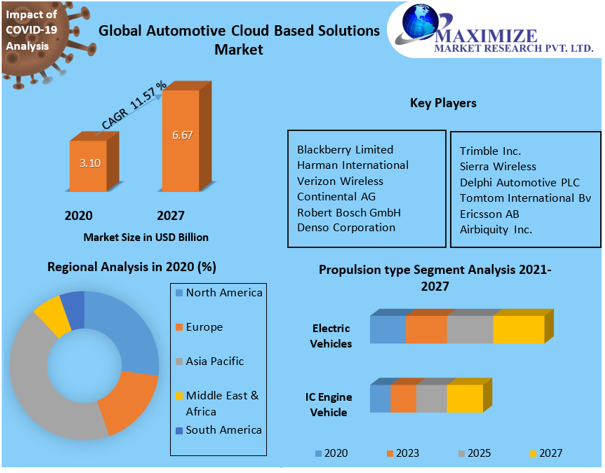 Impact of COVID-19 Analysis

Global Automotive Cloud Based Solutions Market

MAXIMIZE
MARKET RESEARCH PVT. LTD.

CAGR 11.57 %

3.10

6.67

2020

2027

Market Size in USD Billion

Key Players

Blackberry Limited
Harman International
Verizon Wireless
Continental AG
Robert Bosch GmbH
Denso Corporation

Trimble Inc.
Sierra Wireless
Delphi Automotive PLC
Tomtom International Bv
Ericsson AB
Airbiquity Inc.

Regional Analysis in 2020 (%)

North America
Europe
Asia Pacific
Middle East & Africa
South America

Propulsion type Segment Analysis 2021-2027

Electric Vehicles

IC Engine Vehicle

2020
2023
2025
2027